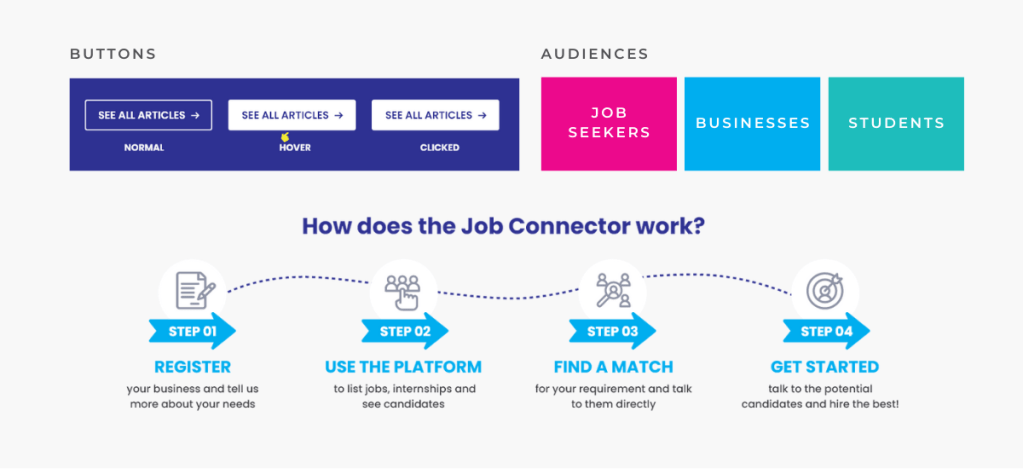 BUTTONS

SEE ALL ARTICLES →
NORMAL

SEE ALL ARTICLES →
HOVER

SEE ALL ARTICLES →
CLICKED

AUDIENCES

JOB SEEKERS

BUSINESSES

STUDENTS

How does the Job Connector work?

STEP 01
REGISTER
your business and tell us more about your needs

STEP 02
USE THE PLATFORM
to list jobs, internships and see candidates

STEP 03
FIND A MATCH
for your requirement and talk to them directly

STEP 04
GET STARTED
talk to the potential candidates and hire the best!